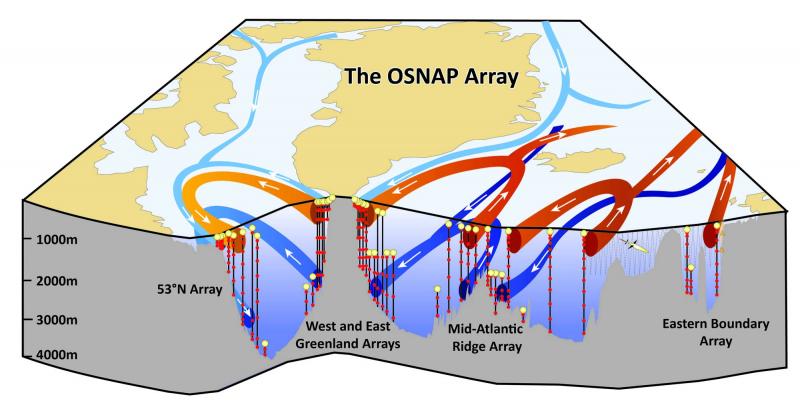 The OSNAP Array

1000m
2000m
3000m
4000m

53°N Array

West and East Greenland Arrays

Mid-Atlantic Ridge Array

Eastern Boundary Array